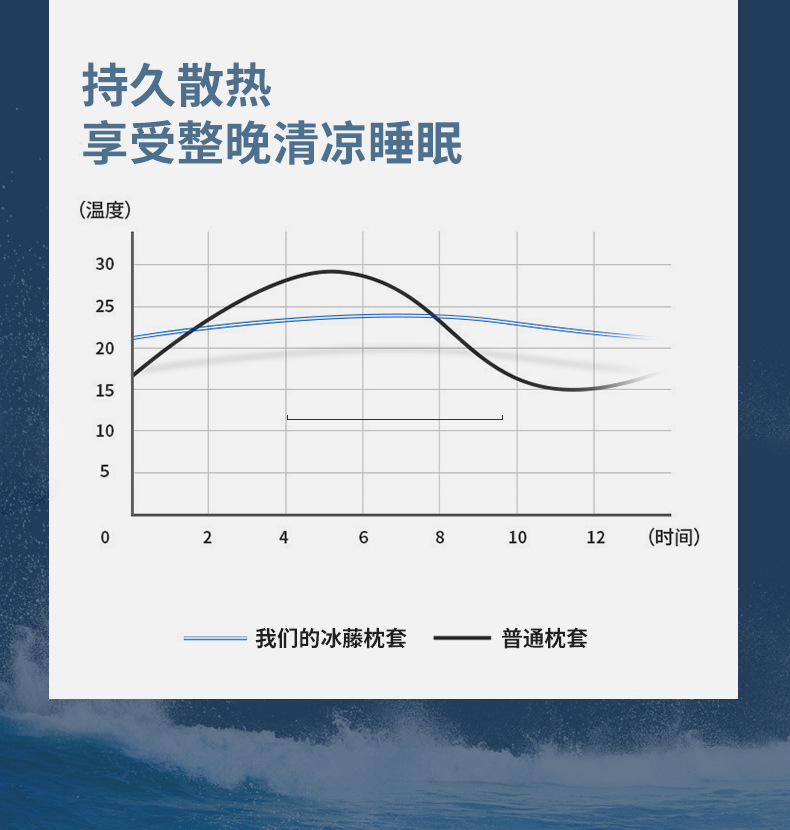 持久散热
享受整晚清凉睡眠

(温度)

30
25
20
15
10
5
0

2 4 6 8 10 12 (时间)

我们的冰藤枕套 普通枕套